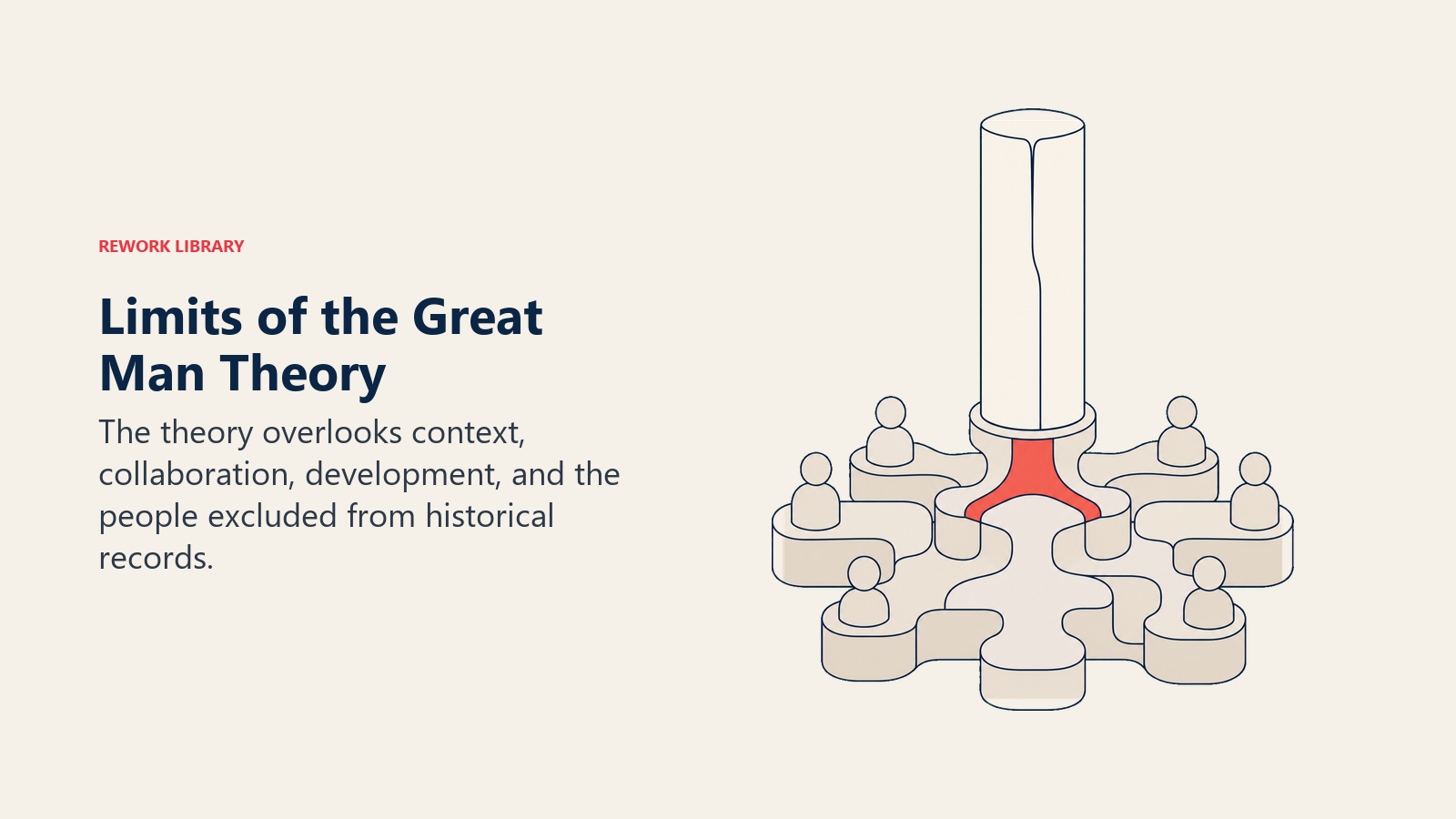 REWORK LIBRARY

Limits of the Great Man Theory

The theory overlooks context, collaboration, development, and the people excluded from historical records.